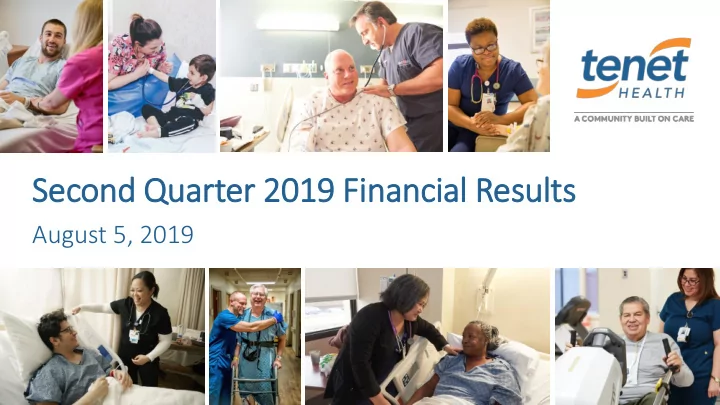 tenet HEALTH
A COMMUNITY BUILT ON CARE

Second Quarter 2019 Financial Results

August 5, 2019